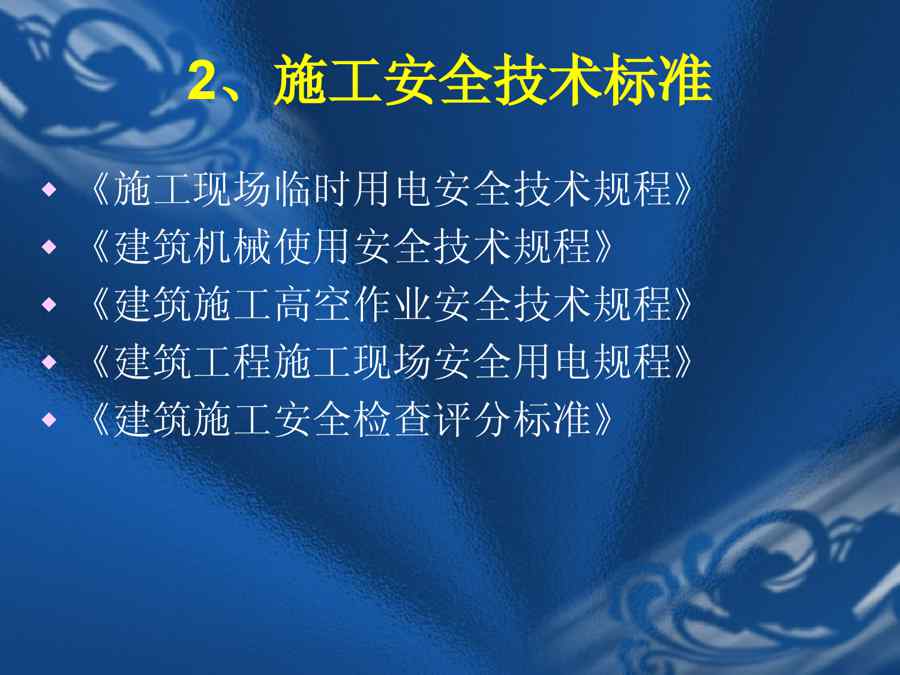 2、施工安全技术标准

◆ 《施工现场临时用电安全技术规程》
◆ 《建筑机械使用安全技术规程》
◆ 《建筑施工高空作业安全技术规程》
◆ 《建筑工程施工现场安全用电规程》
◆ 《建筑施工安全检查评分标准》